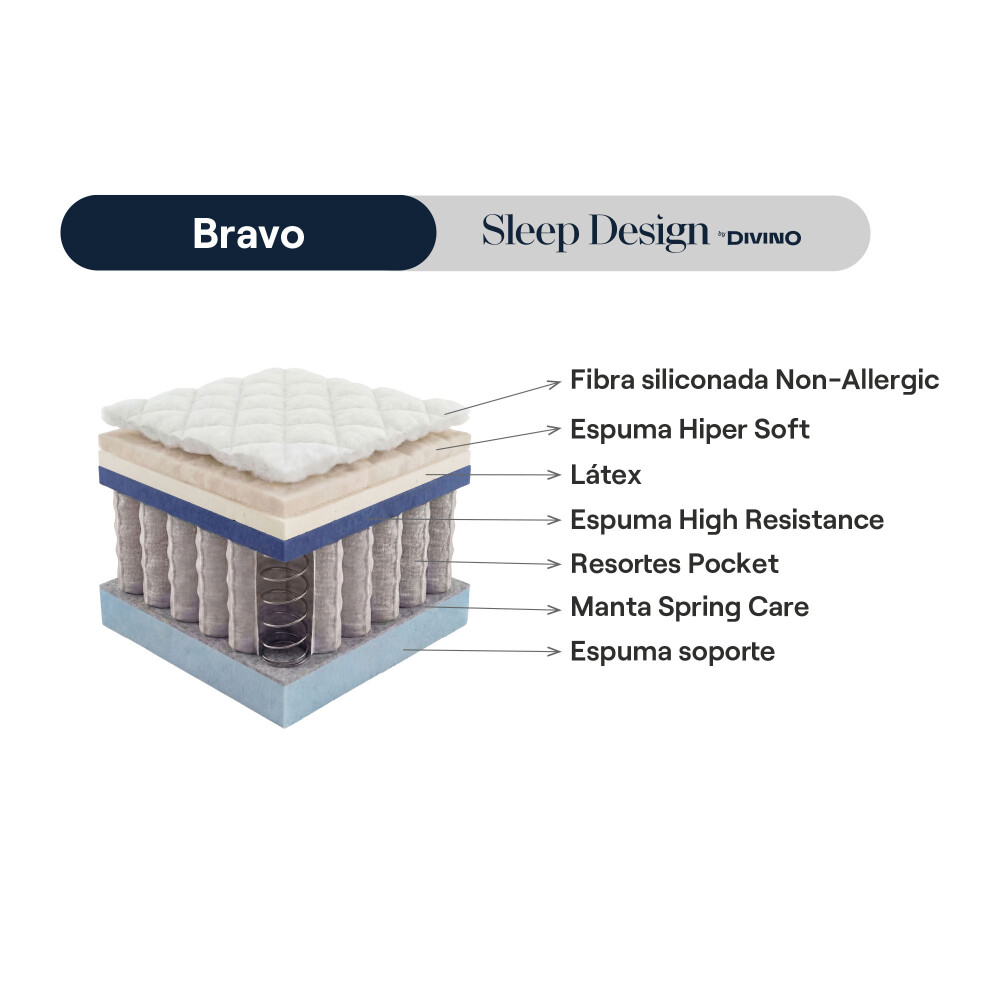 Bravo

Sleep Design by DIVINO

Fibra siliconada Non-Allergic
Espuma Hiper Soft
Látex
Espuma High Resistance
Resortes Pocket
Manta Spring Care
Espuma soporte